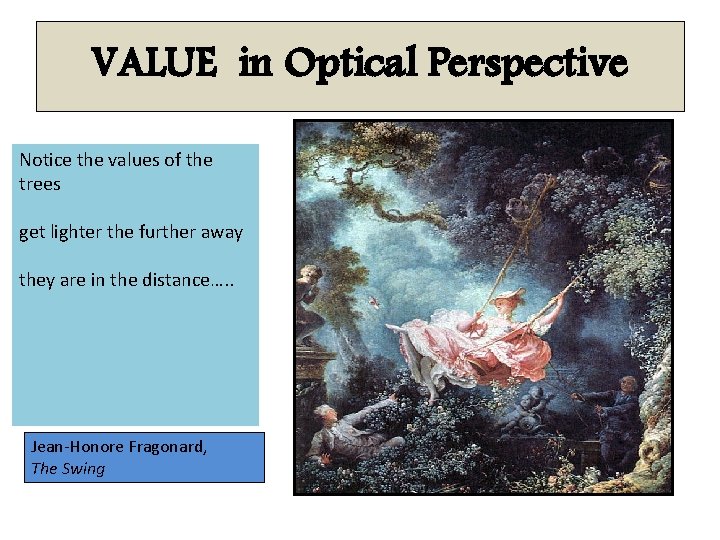 VALUE in Optical Perspective

Notice the values of the trees

get lighter the further away

they are in the distance…..

Jean-Honore Fragonard,
The Swing